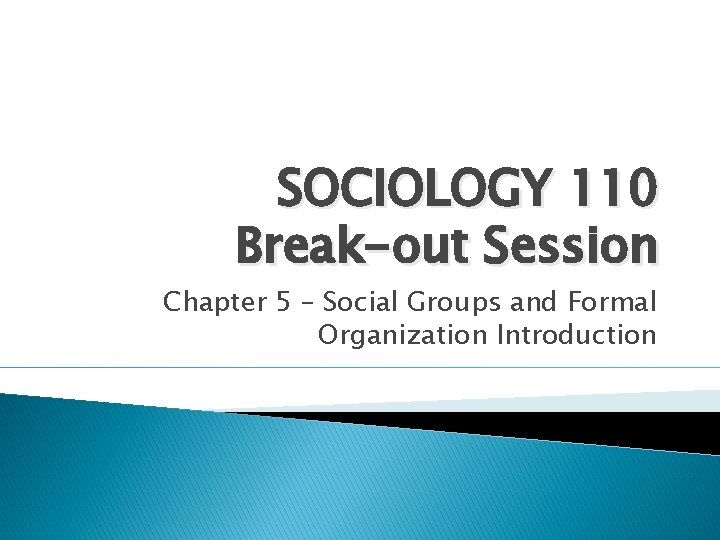 SOCIOLOGY 110
Break-out Session

Chapter 5 – Social Groups and Formal Organization Introduction